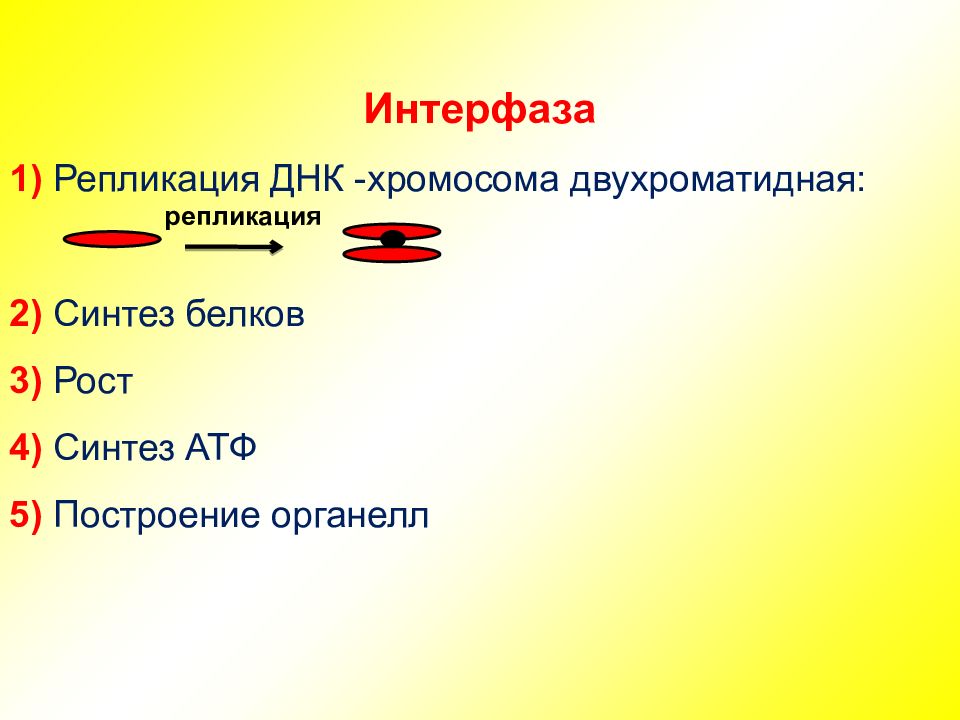 Интерфаза

1) Репликация ДНК -хромосома двухроматидная:

репликация

2) Синтез белков

3) Рост

4) Синтез АТФ

5) Построение органелл